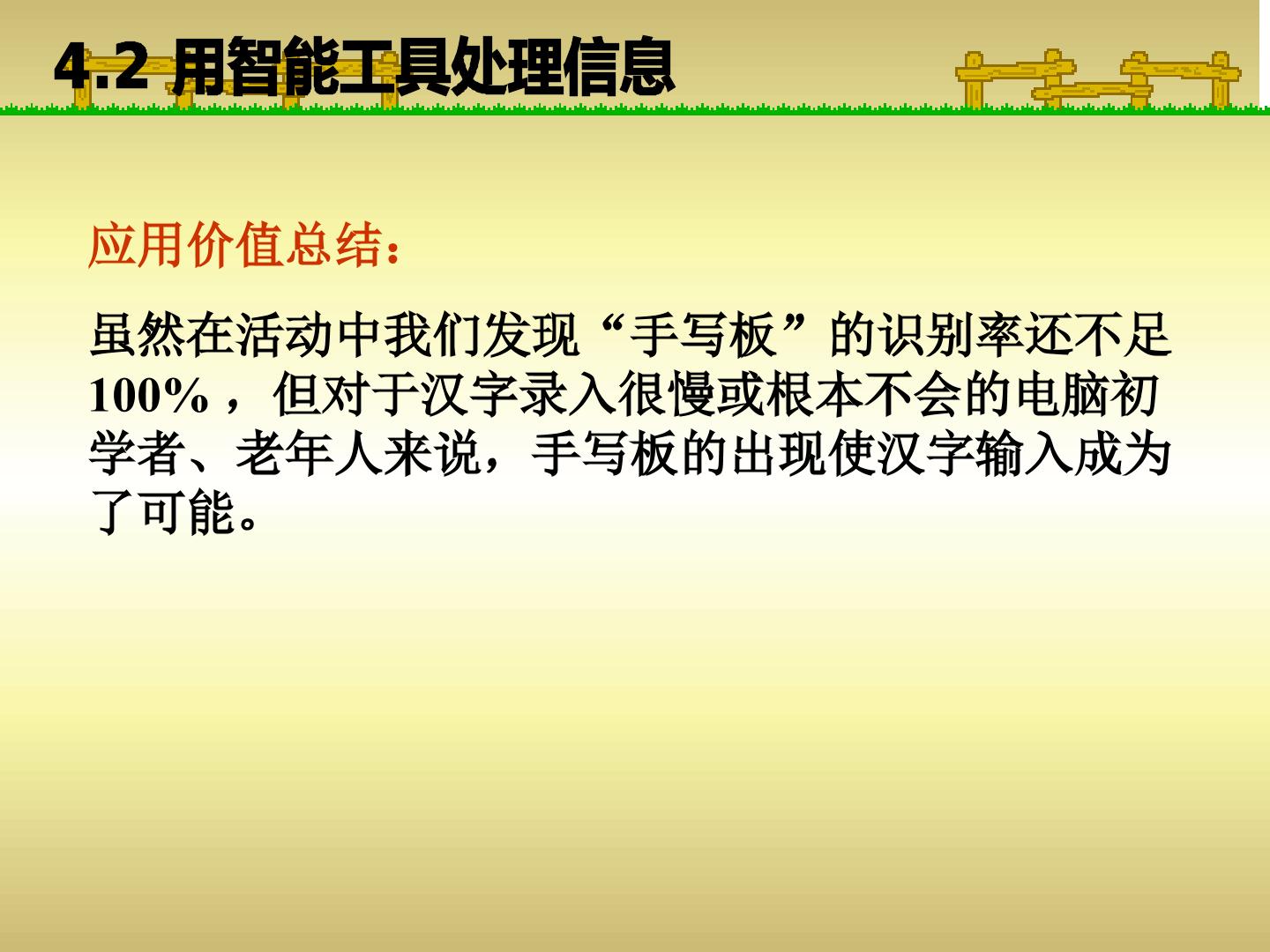 4.2 用智能工具处理信息

应用价值总结：

虽然在活动中我们发现“手写板”的识别率还不足100%，但对于汉字录入很慢或根本不会的电脑初学者、老年人来说，手写板的出现使汉字输入成为了可能。